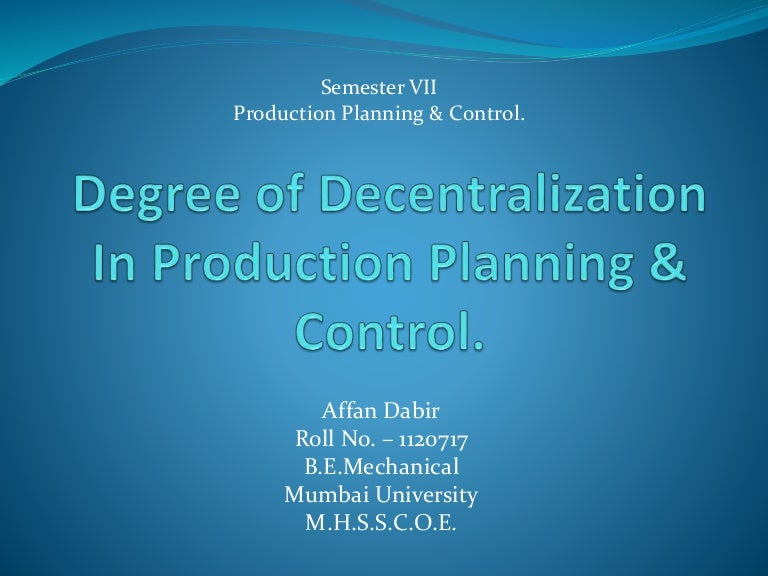 Semester VII
Production Planning & Control.

Degree of Decentralization In Production Planning & Control.

Affan Dabir
Roll No. – 1120717
B.E.Mechanical
Mumbai University
M.H.S.S.C.O.E.